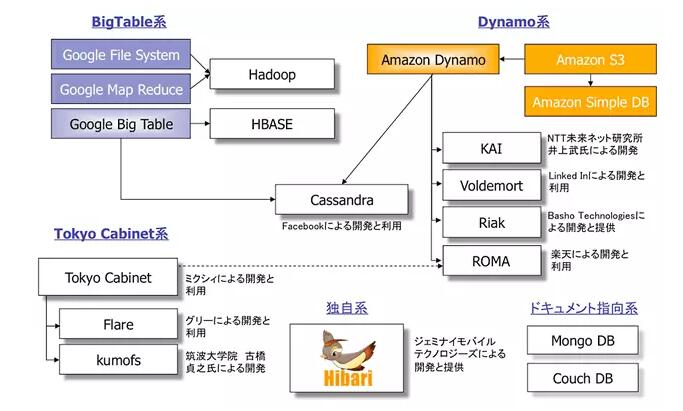 BigTable系

Google File System

Google Map Reduce

Google Big Table

Hadoop

HBASE

Dynamo系

Amazon Dynamo

Amazon S3

Amazon Simple DB

KAI

NTT未来ネット研究所 井上武氏による開発

Voldemort

Linked Inによる開発と利用

Riak

Basho Technologiesによる開発と提供

ROMA

楽天による開発と利用

Cassandra

Facebookによる開発と利用

Tokyo Cabinet系

Tokyo Cabinet

ミクシィによる開発と利用

Flare

グリーによる開発と利用

kumofs

筑波大学院 古橋貞之氏による開発

独自系

Hibari

ジェミナイモバイルテクノロジーズによる開発と提供

ドキュメント指向系

Mongo DB

Couch DB